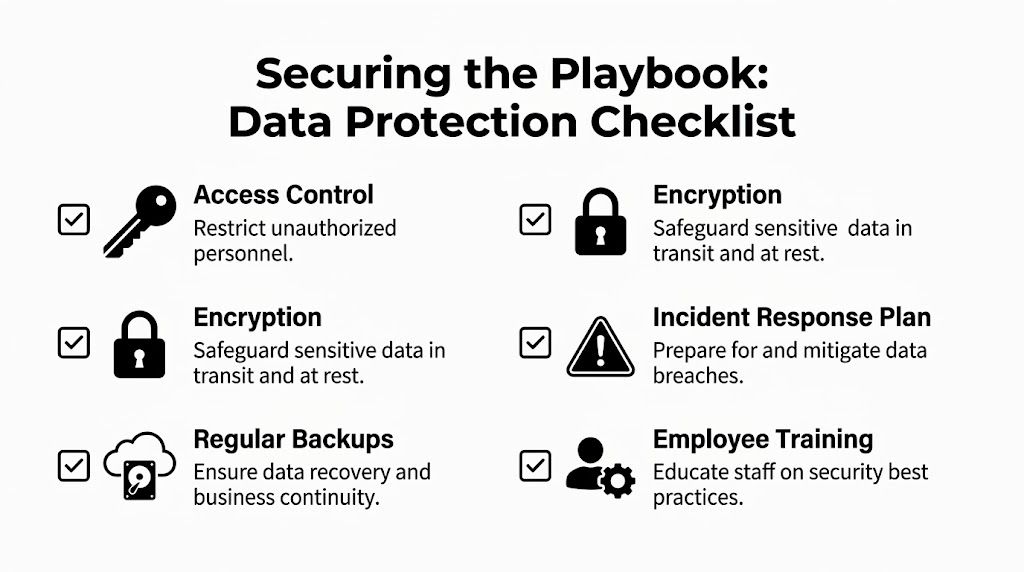 Securing the Playbook:
Data Protection Checklist

Access Control
Restrict unauthorized personnel.

Encryption
Safeguard sensitive data in transit and at rest.

Regular Backups
Ensure data recovery and business continuity.

Encryption
Safeguard sensitive data in transit and at rest.

Incident Response Plan
Prepare for and mitigate data breaches.

Employee Training
Educate staff on security best practices.